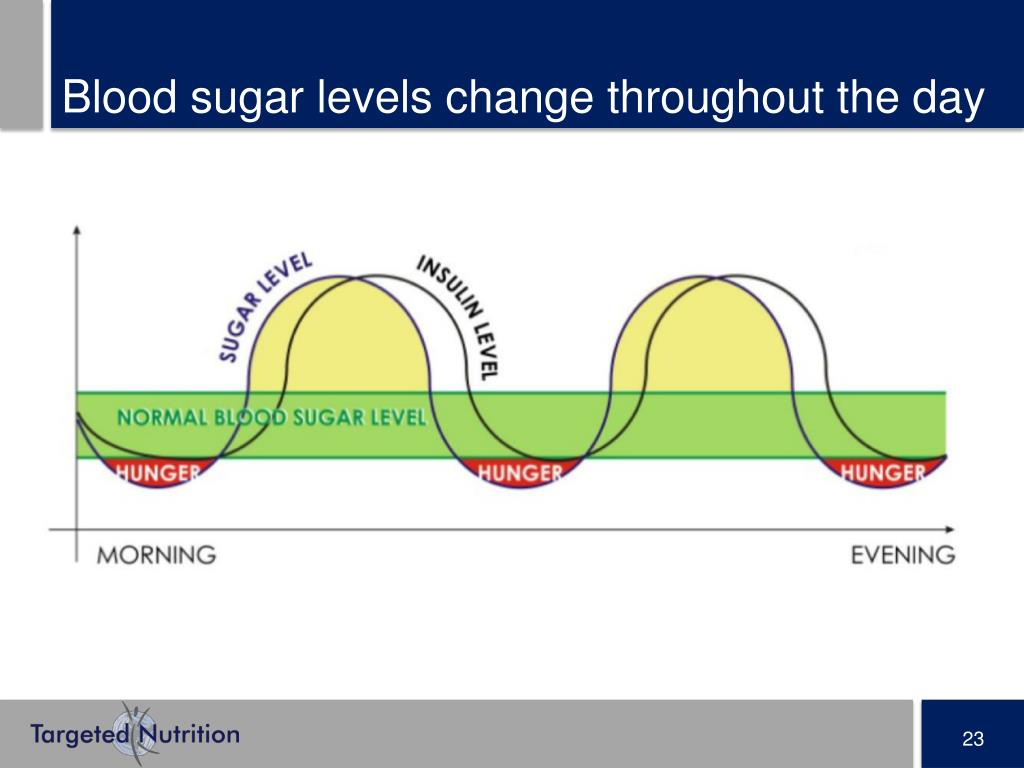 Blood sugar levels change throughout the day

SUGAR LEVEL

INSULIN LEVEL

NORMAL BLOOD SUGAR LEVEL

HUNGER

HUNGER

HUNGER

MORNING

EVENING

Targeted Nutrition

23